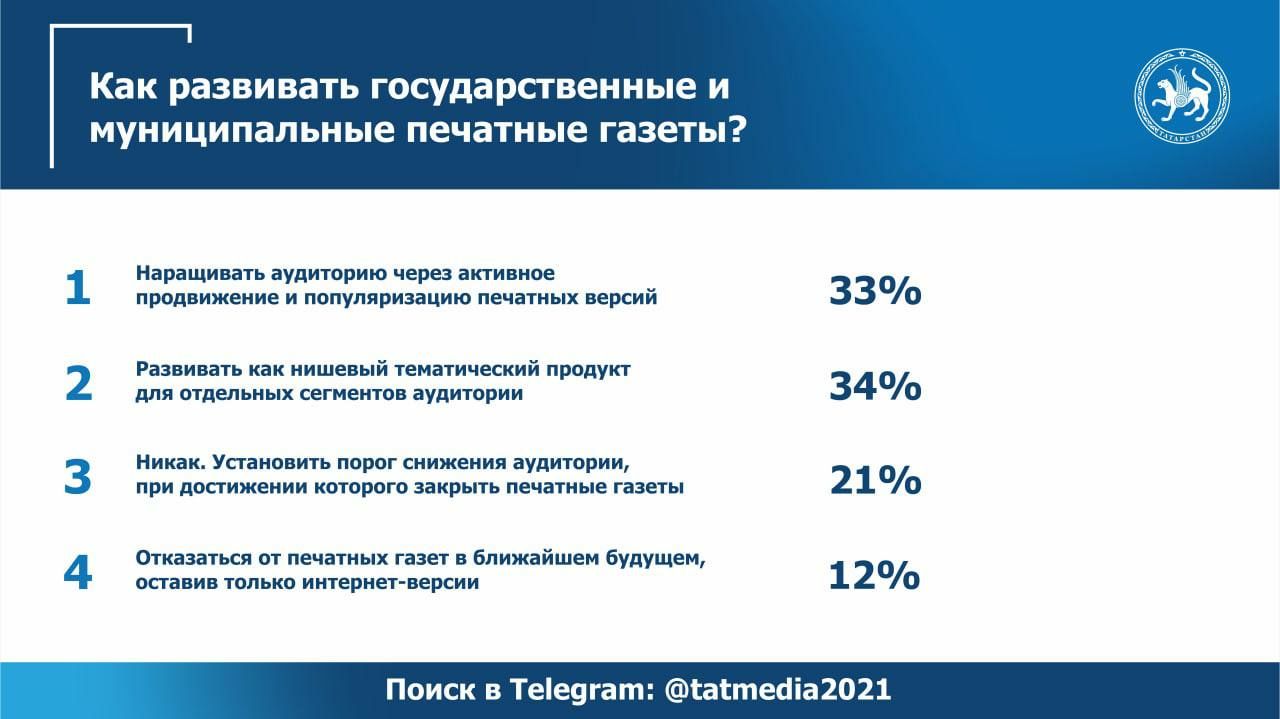 Как развивать государственные и муниципальные печатные газеты?

ТАТАРСТАН

1 Наращивать аудиторию через активное продвижение и популяризацию печатных версий 33%

2 Развивать как нишевый тематический продукт для отдельных сегментов аудитории 34%

3 Никак. Установить порог снижения аудитории, при достижении которого закрыть печатные газеты 21%

4 Отказаться от печатных газет в ближайшем будущем, оставив только интернет-версии 12%

Поиск в Telegram: @tatmedia2021